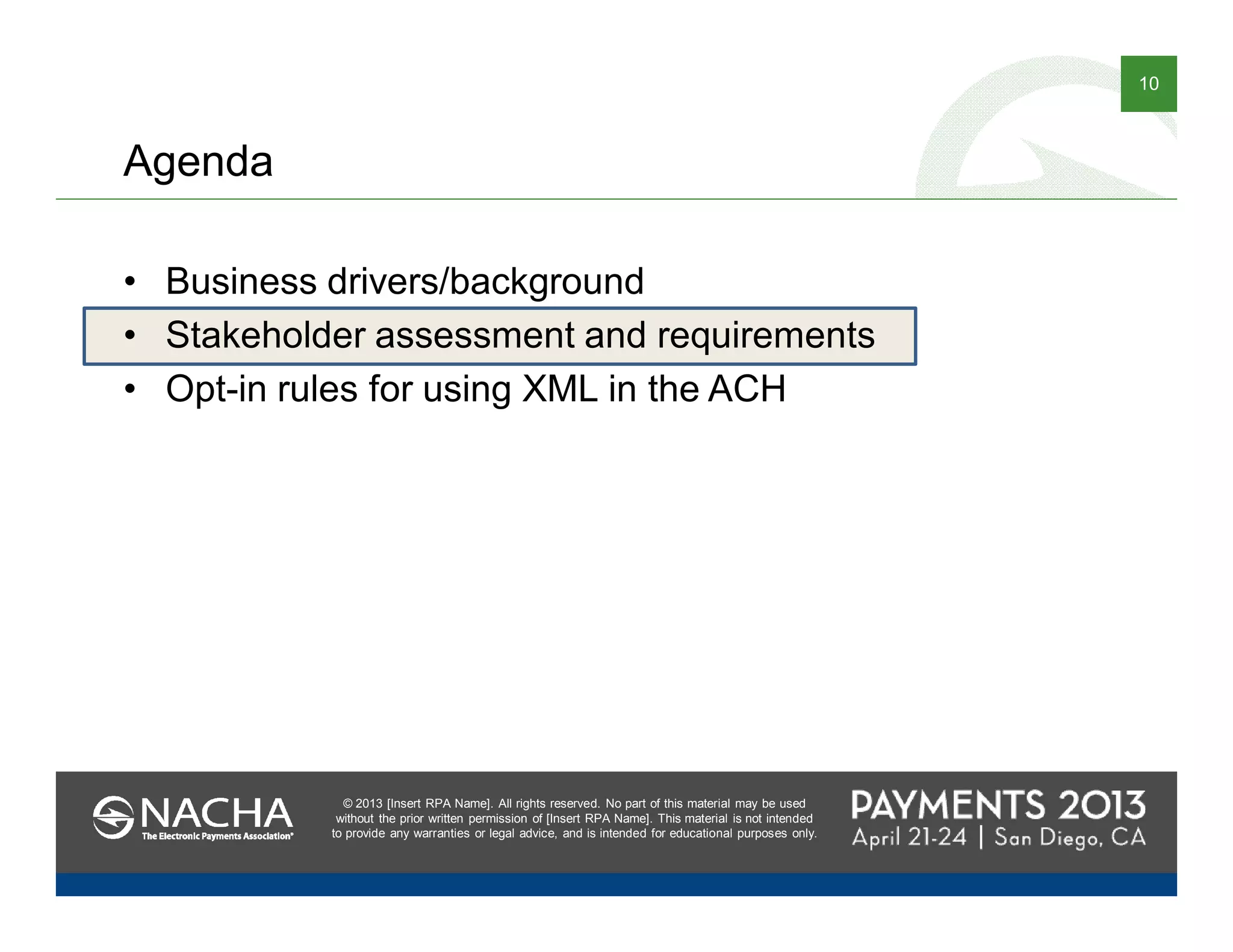 10

Agenda

• Business drivers/background
• Stakeholder assessment and requirements
• Opt-in rules for using XML in the ACH

NACHA
The Electronic Payments Association®

© 2013 [Insert RPA Name]. All rights reserved. No part of this material may be used without the prior written permission of [Insert RPA Name]. This material is not intended to provide any warranties or legal advice, and is intended for educational purposes only.

PAYMENTS 2013
April 21-24 | San Diego, CA